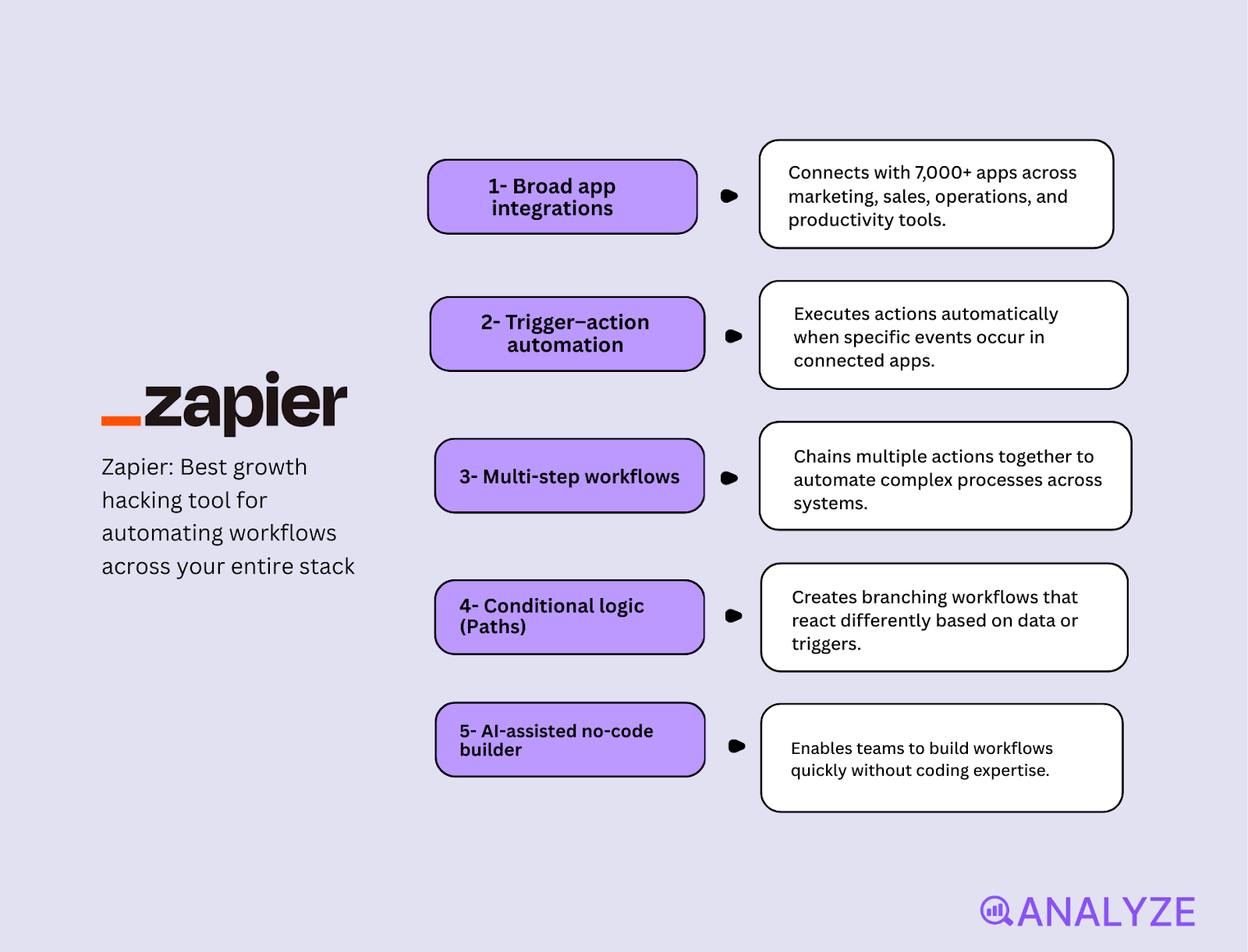 _zapier

Zapier: Best growth hacking tool for automating workflows across your entire stack

1- Broad app integrations

Connects with 7,000+ apps across marketing, sales, operations, and productivity tools.

2- Trigger–action automation

Executes actions automatically when specific events occur in connected apps.

3- Multi-step workflows

Chains multiple actions together to automate complex processes across systems.

4- Conditional logic (Paths)

Creates branching workflows that react differently based on data or triggers.

5- AI-assisted no-code builder

Enables teams to build workflows quickly without coding expertise.

ANALYZE